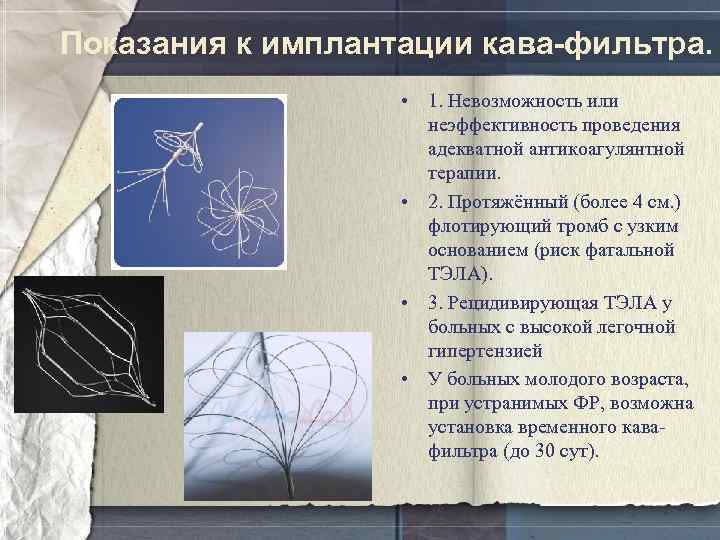 Показания к имплантации кава-фильтра.

• 1. Невозможность или неэффективность проведения адекватной антикоагулянтной терапии.

• 2. Протяжённый (более 4 см.) флотирующий тромб с узким основанием (риск фатальной ТЭЛА).

• 3. Рецидивирующая ТЭЛА у больных с высокой легочной гипертензией

• У больных молодого возраста, при устранимых ФР, возможна установка временного кава-фильтра (до 30 сут).